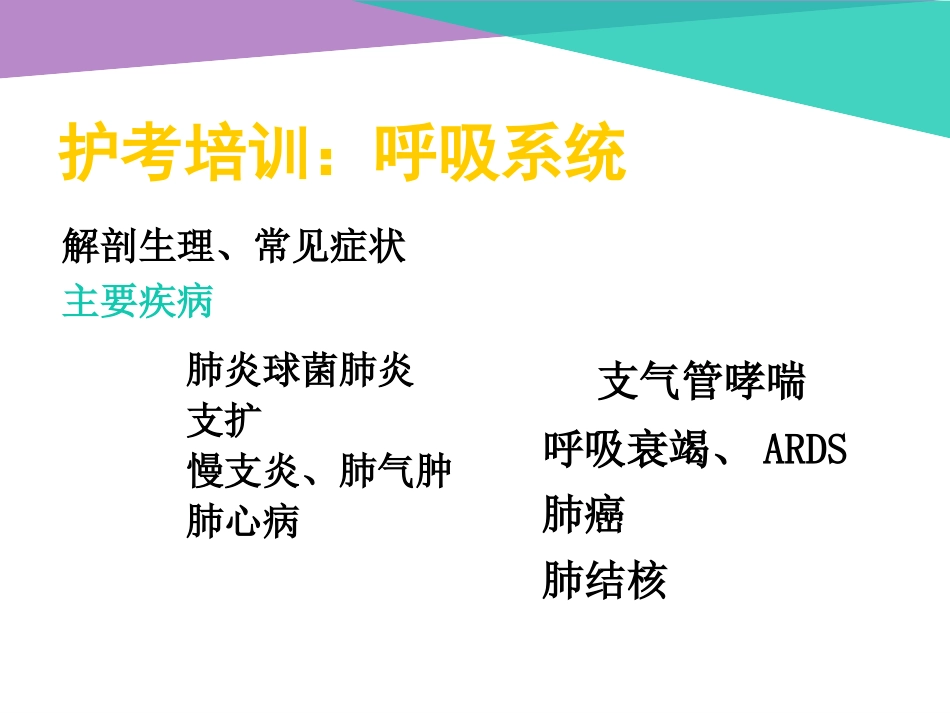 护考培训：呼吸系统

解剖生理、常见症状

主要疾病

肺炎球菌肺炎
支扩
慢支炎、肺气肿
肺心病

支气管哮喘
呼吸衰竭、 ARDS
肺癌
肺结核